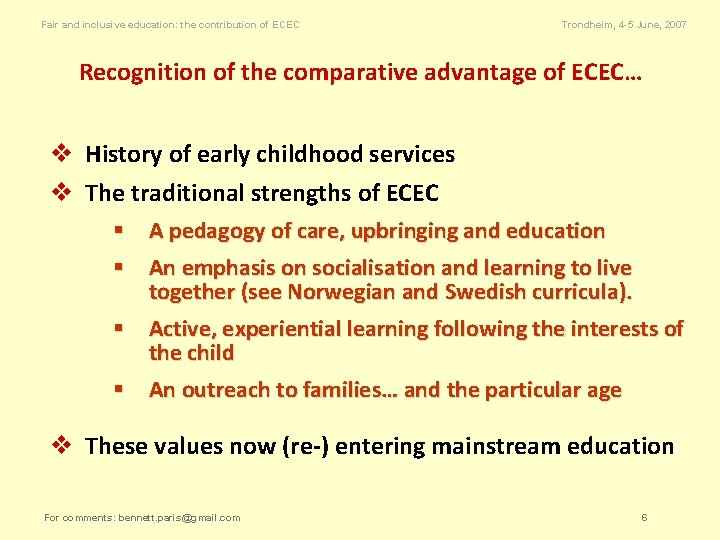 Fair and inclusive education: the contribution of ECEC

Trondheim, 4-5 June, 2007

Recognition of the comparative advantage of ECEC…

❖ History of early childhood services

❖ The traditional strengths of ECEC

▪ A pedagogy of care, upbringing and education

▪ An emphasis on socialisation and learning to live together (see Norwegian and Swedish curricula).

▪ Active, experiential learning following the interests of the child

▪ An outreach to families… and the particular age

❖ These values now (re-) entering mainstream education

For comments: bennett.paris@gmail.com

6